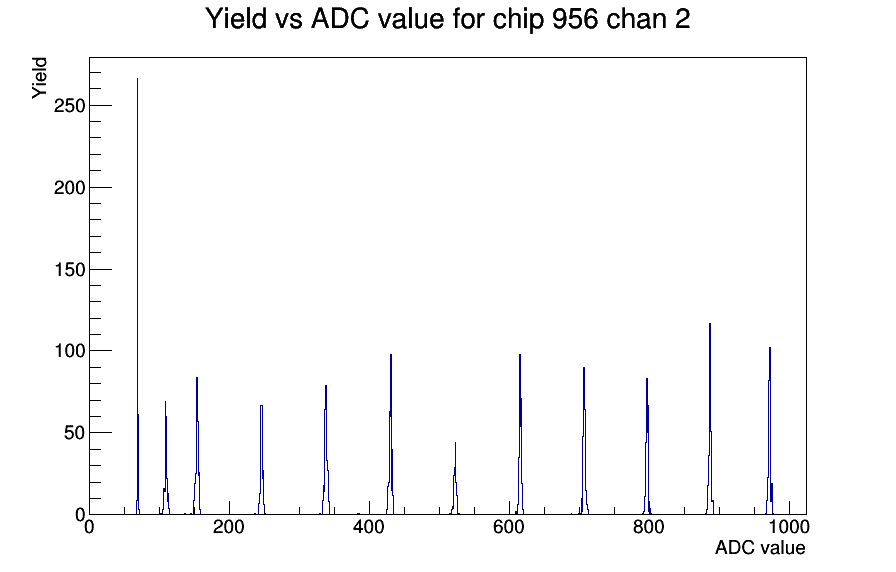 Yield vs ADC value for chip 956 chan 2

Yield

250
200
150
100
50
0

0
200
400
600
800
1000

ADC value